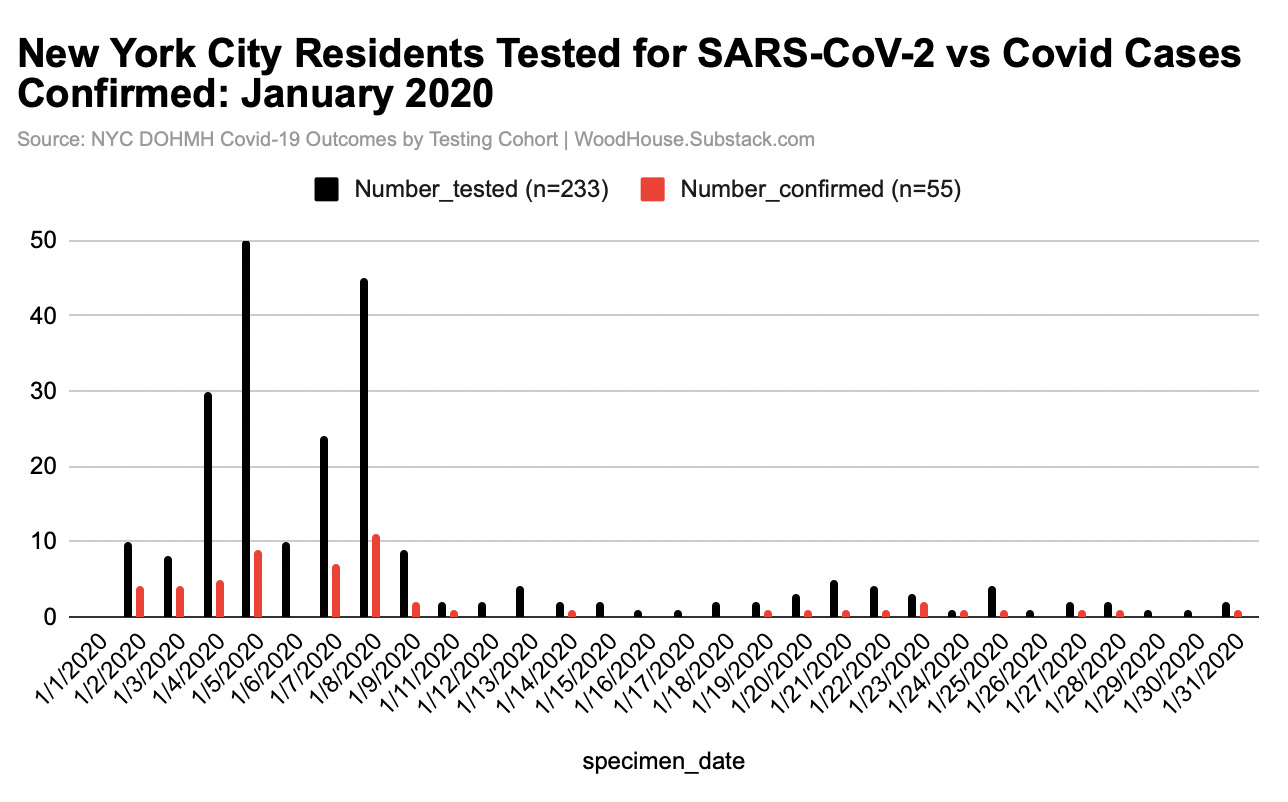 New York City Residents Tested for SARS-CoV-2 vs Covid Cases Confirmed: January 2020

Source: NYC DOHMH Covid-19 Outcomes by Testing Cohort | WoodHouse.Substack.com

Number_tested (n=233)
Number_confirmed (n=55)

50
40
30
20
10
0

1/1/2020
1/2/2020
1/3/2020
1/4/2020
1/5/2020
1/6/2020
1/7/2020
1/8/2020
1/9/2020
1/11/2020
1/12/2020
1/13/2020
1/14/2020
1/15/2020
1/16/2020
1/17/2020
1/18/2020
1/19/2020
1/20/2020
1/21/2020
1/22/2020
1/23/2020
1/24/2020
1/25/2020
1/26/2020
1/27/2020
1/28/2020
1/29/2020
1/30/2020
1/31/2020

specimen_date